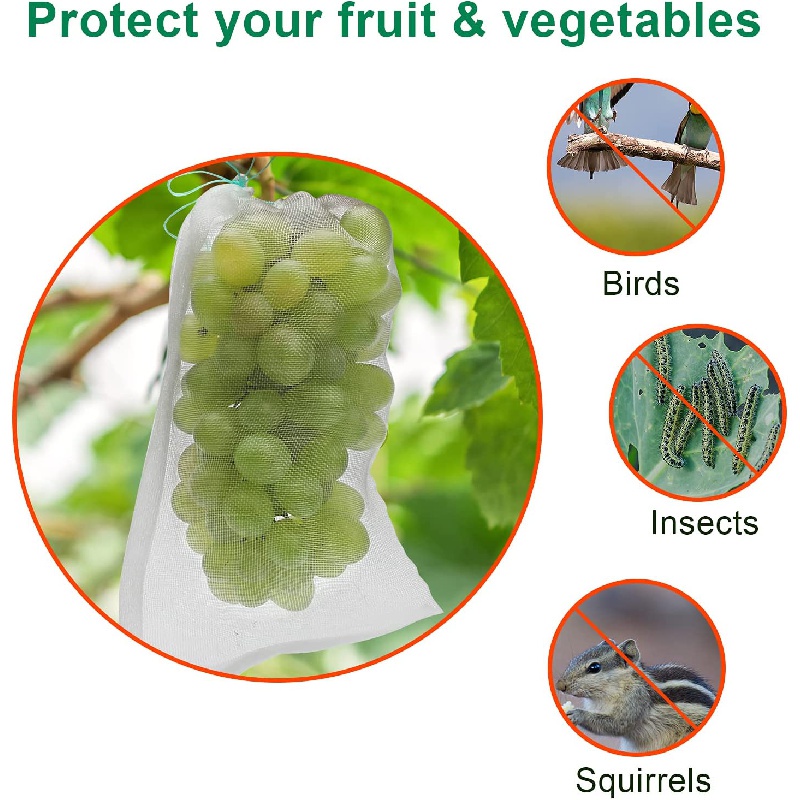 Protect your fruit & vegetables

Birds

Insects

Squirrels